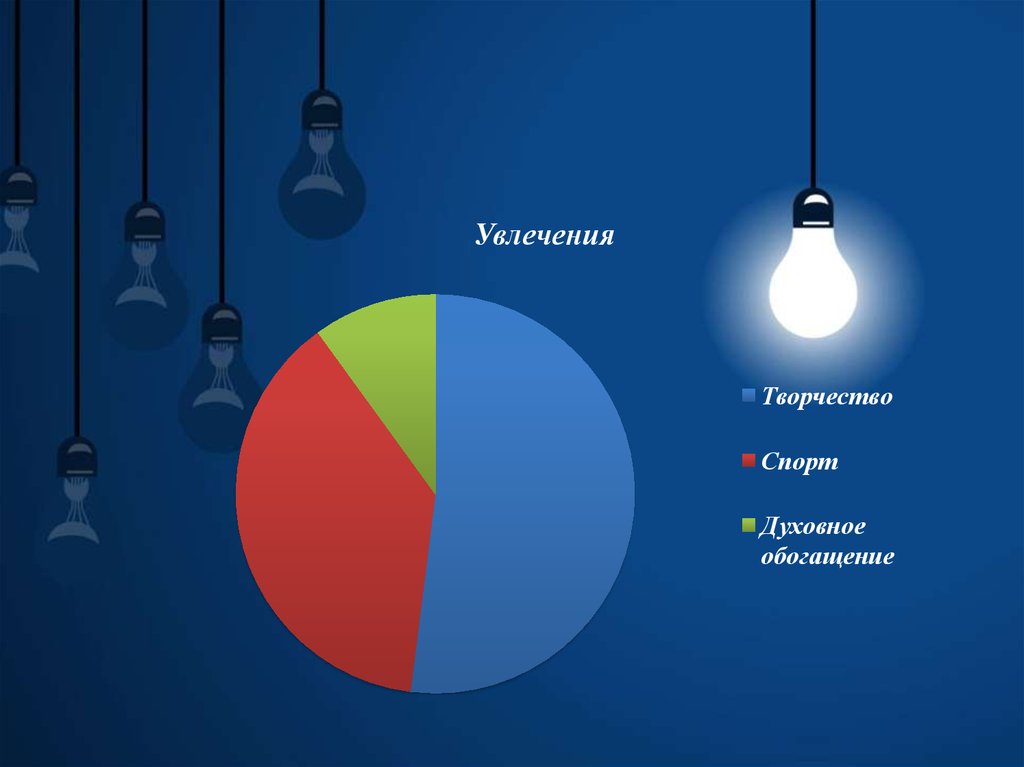 Увлечения

Творчество

Спорт

Духовное обогащение